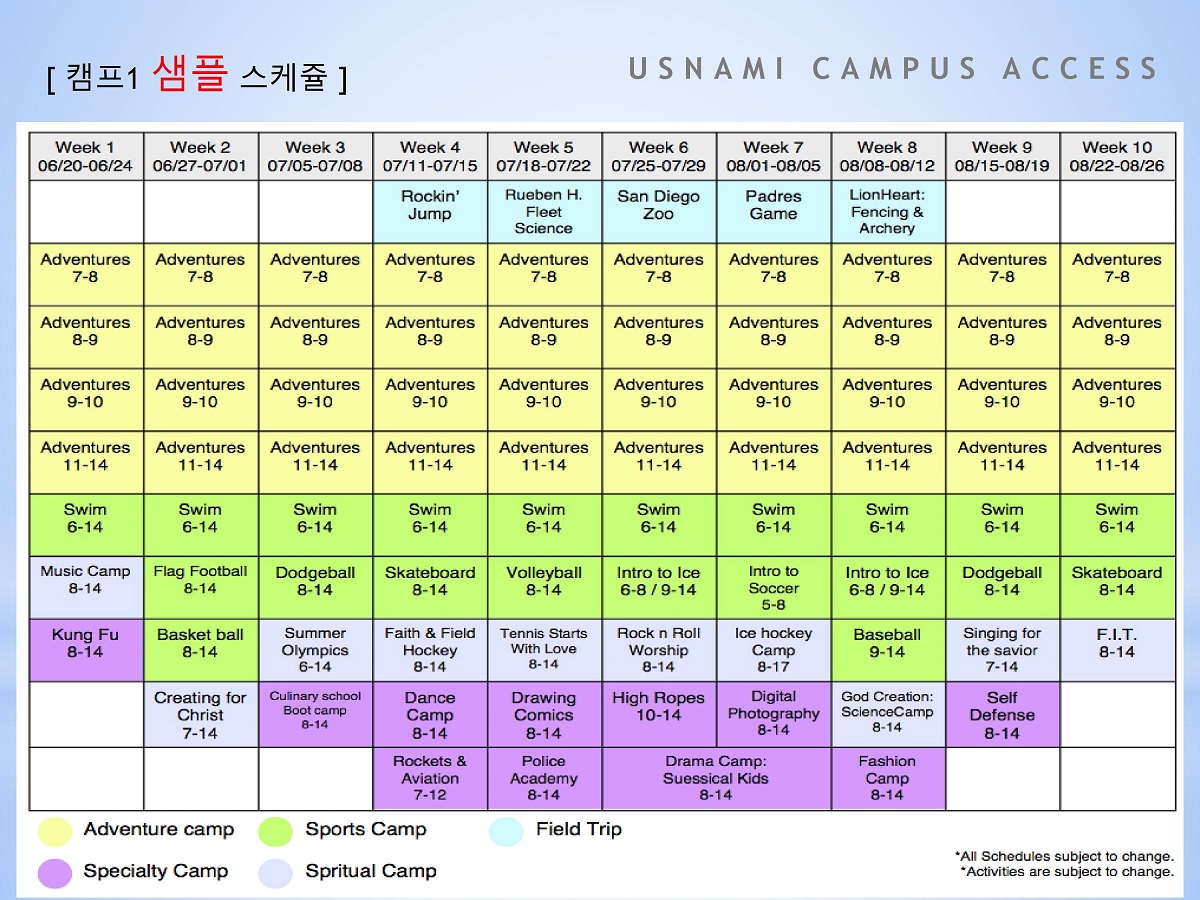 [ 캠프1 샘플 스케쥴 ]

USNAMI CAMPUS ACCESS

| Week 1 06/20-06/24 | Week 2 06/27-07/01 | Week 3 07/05-07/08 | Week 4 07/11-07/15 | Week 5 07/18-07/22 | Week 6 07/25-07/29 | Week 7 08/01-08/05 | Week 8 08/08-08/12 | Week 9 08/15-08/19 | Week 10 08/22-08/26 |
|---|---|---|---|---|---|---|---|---|---|
| | | | Rockin' Jump | Rueben H. Fleet Science | San Diego Zoo | Padres Game | LionHeart: Fencing & Archery | | |
| Adventures 7-8 | Adventures 7-8 | Adventures 7-8 | Adventures 7-8 | Adventures 7-8 | Adventures 7-8 | Adventures 7-8 | Adventures 7-8 | Adventures 7-8 | Adventures 7-8 |
| Adventures 8-9 | Adventures 8-9 | Adventures 8-9 | Adventures 8-9 | Adventures 8-9 | Adventures 8-9 | Adventures 8-9 | Adventures 8-9 | Adventures 8-9 | Adventures 8-9 |
| Adventures 9-10 | Adventures 9-10 | Adventures 9-10 | Adventures 9-10 | Adventures 9-10 | Adventures 9-10 | Adventures 9-10 | Adventures 9-10 | Adventures 9-10 | Adventures 9-10 |
| Adventures 11-14 | Adventures 11-14 | Adventures 11-14 | Adventures 11-14 | Adventures 11-14 | Adventures 11-14 | Adventures 11-14 | Adventures 11-14 | Adventures 11-14 | Adventures 11-14 |
| Swim 6-14 | Swim 6-14 | Swim 6-14 | Swim 6-14 | Swim 6-14 | Swim 6-14 | Swim 6-14 | Swim 6-14 | Swim 6-14 | Swim 6-14 |
| Music Camp 8-14 | Flag Football 8-14 | Dodgeball 8-14 | Skateboard 8-14 | Volleyball 8-14 | Intro to Ice 6-8 / 9-14 | Intro to Soccer 5-8 | Intro to Ice 6-8 / 9-14 | Dodgeball 8-14 | Skateboard 8-14 |
| Kung Fu 8-14 | Basket ball 8-14 | Summer Olympics 6-14 | Faith & Field Hockey 8-14 | Tennis Starts With Love 8-14 | Rock n Roll Worship 8-14 | Ice hockey Camp 8-17 | Baseball 9-14 | Singing for the savior 7-14 | F.I.T. 8-14 |
| | Creating for Christ 7-14 | Culinary school Boot camp 8-14 | Dance Camp 8-14 | Drawing Comics 8-14 | High Ropes 10-14 | Digital Photography 8-14 | God Creation: ScienceCamp 8-14 | Self Defense 8-14 | |
| | | | Rockets & Aviation 7-12 | Police Academy 8-14 | Drama Camp: Suessical Kids 8-14 | | Fashion Camp 8-14 | | |

Adventure camp
Sports Camp
Field Trip
Specialty Camp
Spritual Camp

*All Schedules subject to change.
*Activities are subject to change.